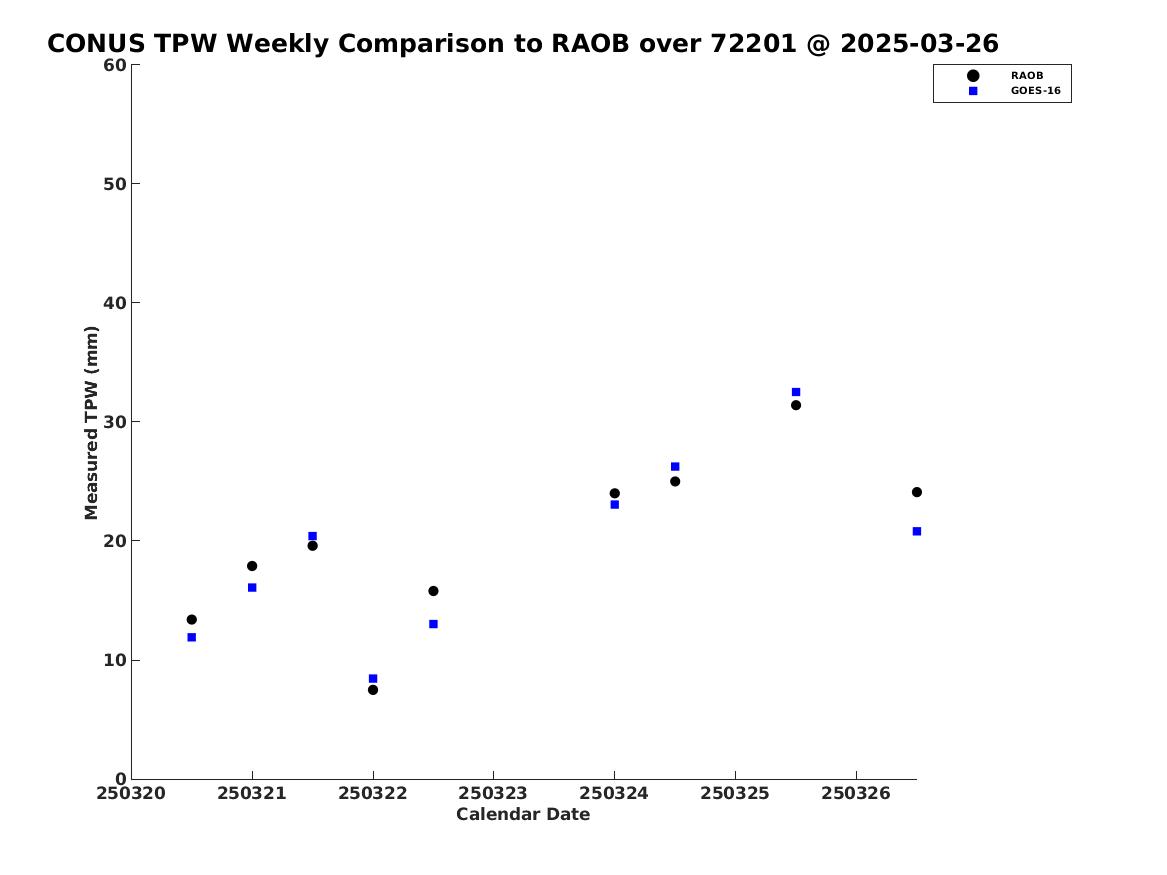 CONUS TPW Weekly Comparison to RAOB over 72201 @ 2025-03-26

RAOB
GOES-16

Measured TPW (mm)

60
50
40
30
20
10
0

250320 250321 250322 250323 250324 250325 250326

Calendar Date